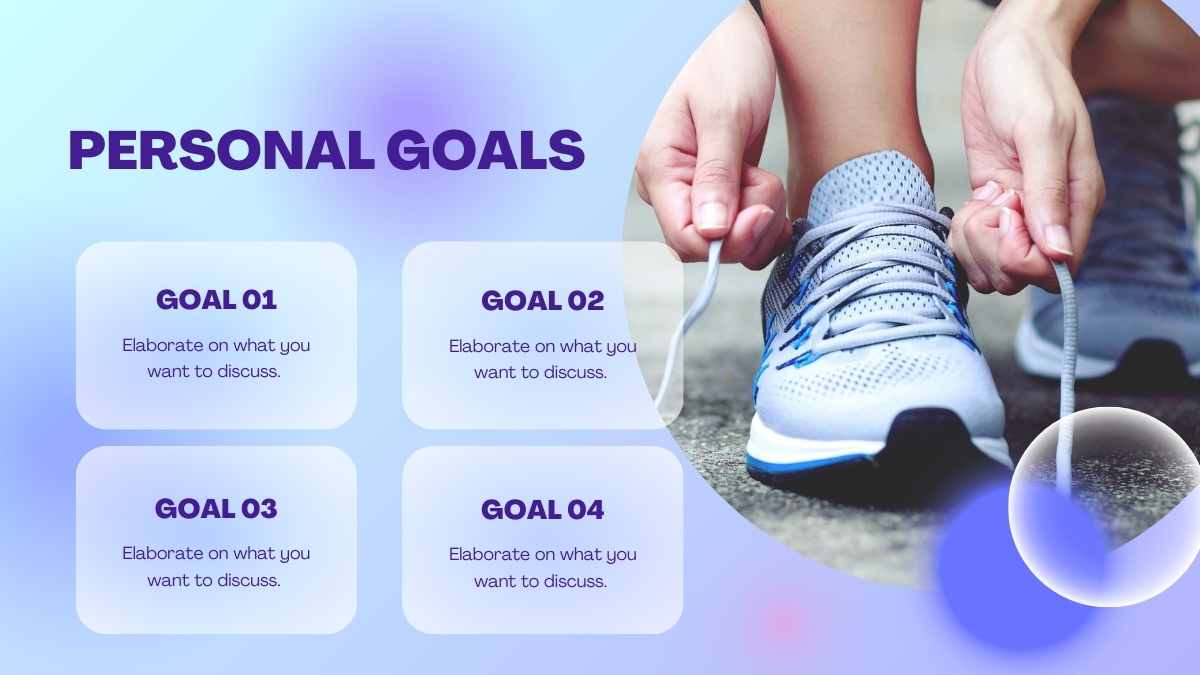 PERSONAL GOALS

GOAL 01

Elaborate on what you want to discuss.

GOAL 02

Elaborate on what you want to discuss.

GOAL 03

Elaborate on what you want to discuss.

GOAL 04

Elaborate on what you want to discuss.